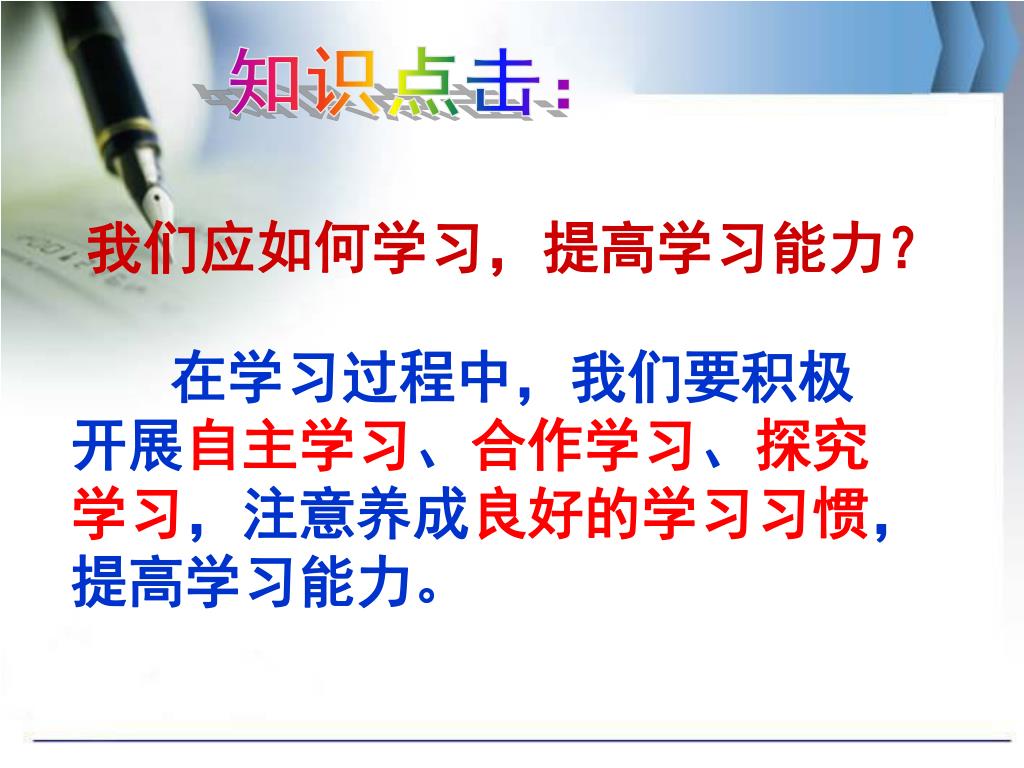 知识点击：

我们应如何学习，提高学习能力？

在学习过程中，我们要积极开展自主学习、合作学习、探究学习，注意养成良好的学习习惯，提高学习能力。